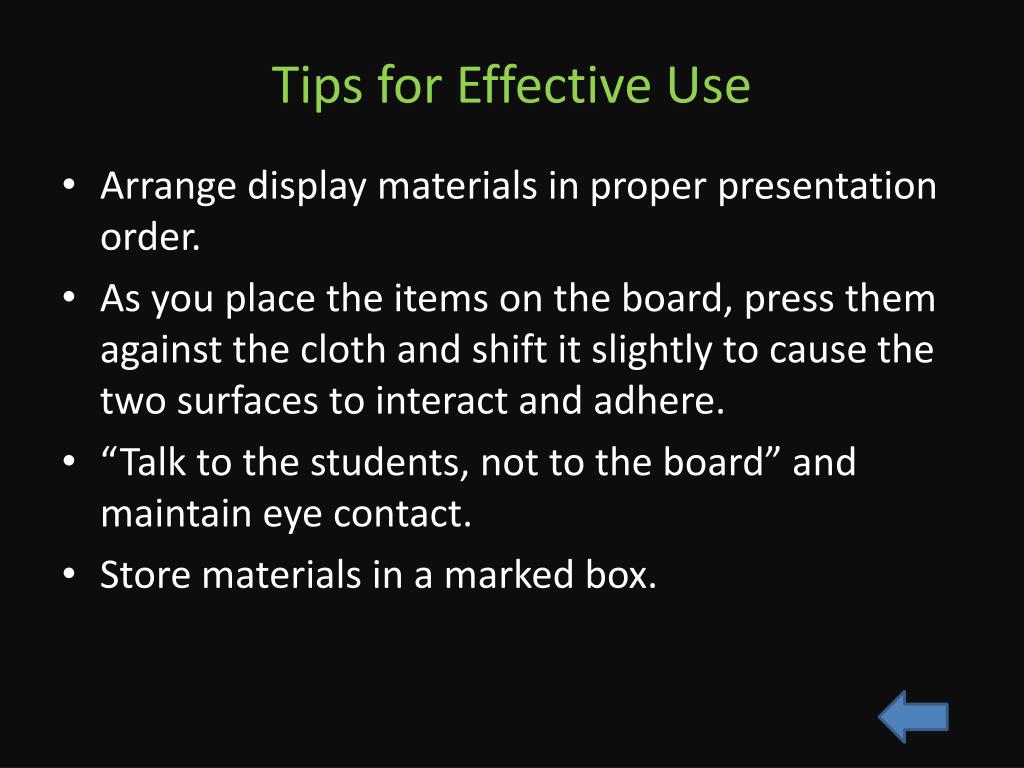 Tips for Effective Use

• Arrange display materials in proper presentation order.
• As you place the items on the board, press them against the cloth and shift it slightly to cause the two surfaces to interact and adhere.
• “Talk to the students, not to the board” and maintain eye contact.
• Store materials in a marked box.